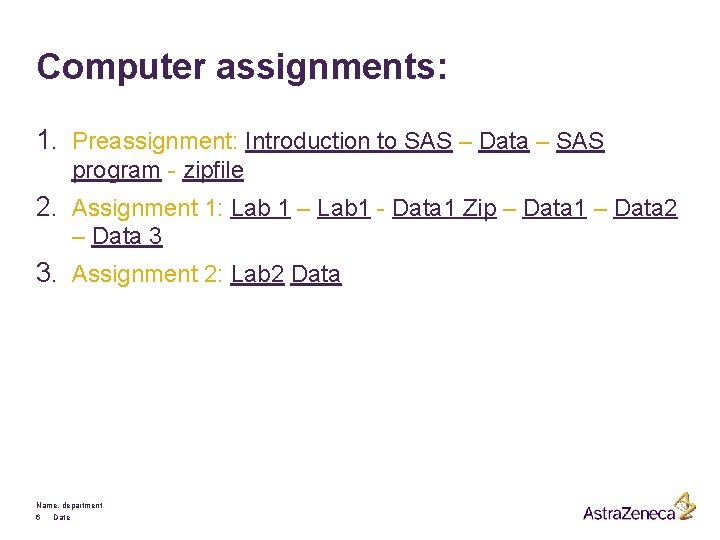 Computer assignments:

1. Preassignment: Introduction to SAS – Data – SAS program - zipfile

2. Assignment 1: Lab 1 – Lab1 - Data1 Zip – Data1 – Data2 – Data 3

3. Assignment 2: Lab2 Data

Name, department
6 Date

AstraZeneca